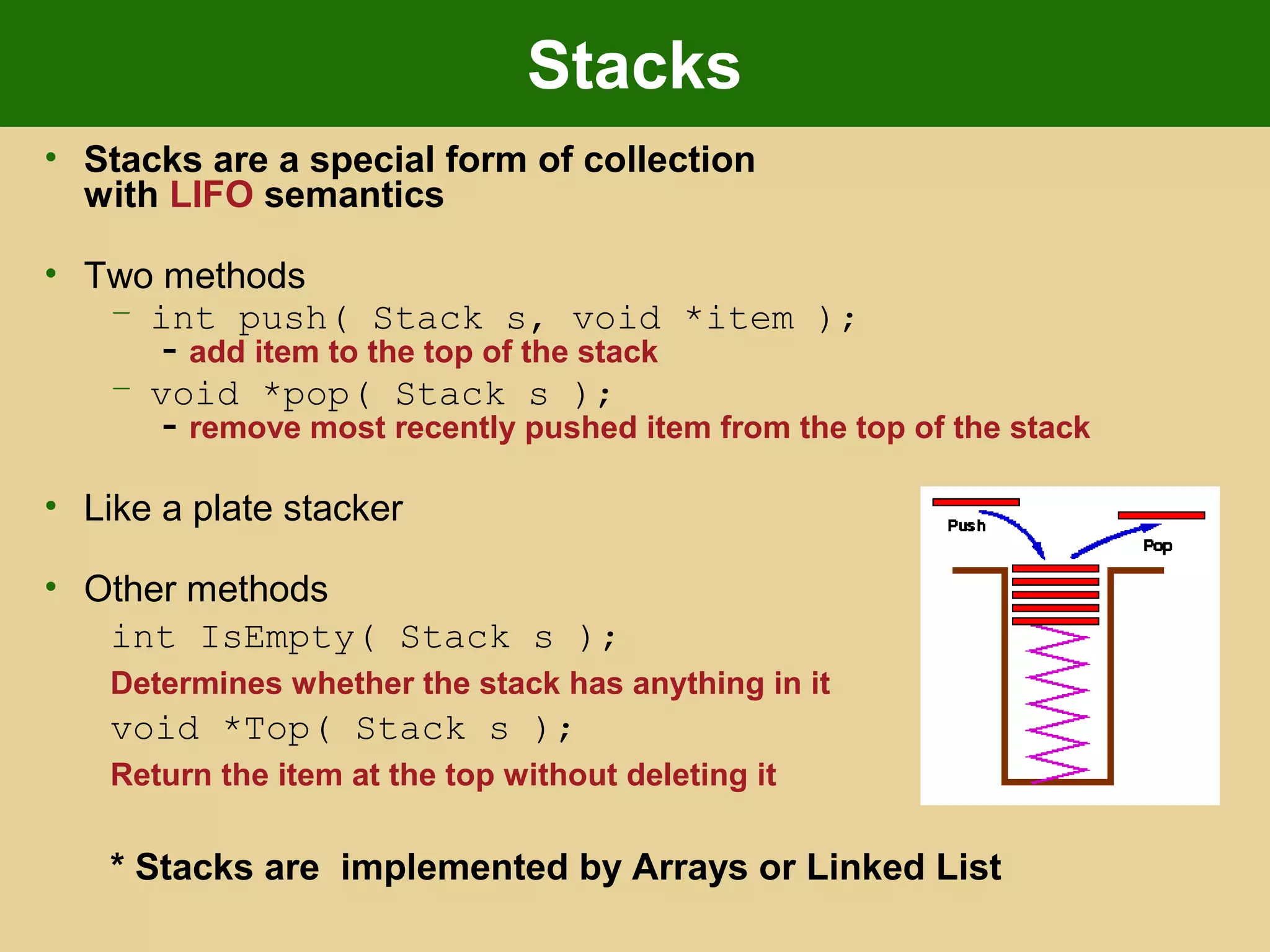 Stacks

• Stacks are a special form of collection with LIFO semantics

• Two methods
  – int push( Stack s, void *item );
    - add item to the top of the stack
  – void *pop( Stack s );
    - remove most recently pushed item from the top of the stack

• Like a plate stacker

• Other methods
  int IsEmpty( Stack s );
  Determines whether the stack has anything in it
  void *Top( Stack s );
  Return the item at the top without deleting it

Push

Pop

* Stacks are implemented by Arrays or Linked List